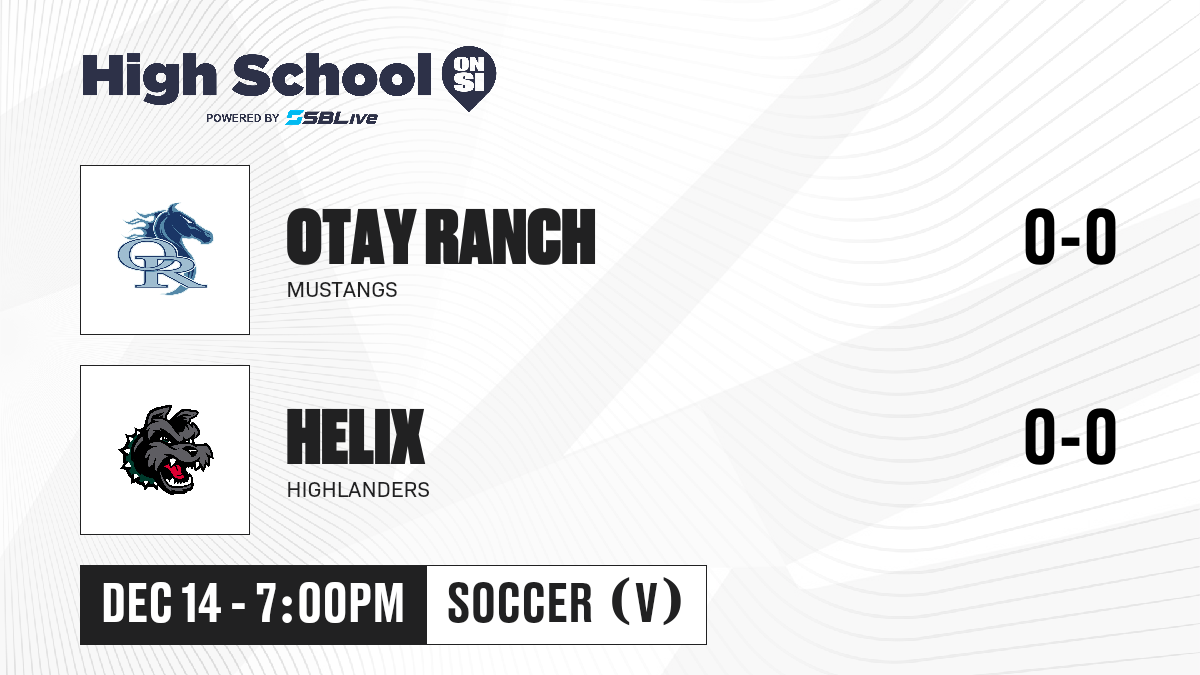 High School ON SI
POWERED BY SBLive

OR

OTAY RANCH
MUSTANGS
0-0

HELIX
HIGHLANDERS
0-0

DEC 14 - 7:00PM
SOCCER (V)